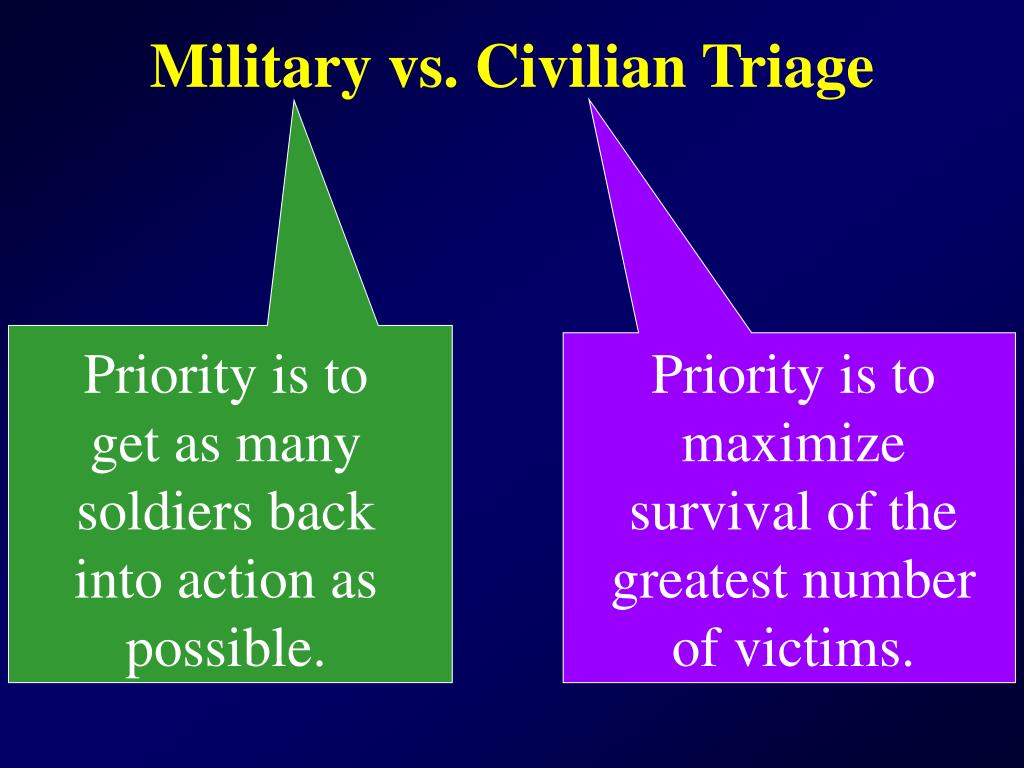 Military vs. Civilian Triage

Priority is to get as many soldiers back into action as possible.

Priority is to maximize survival of the greatest number of victims.